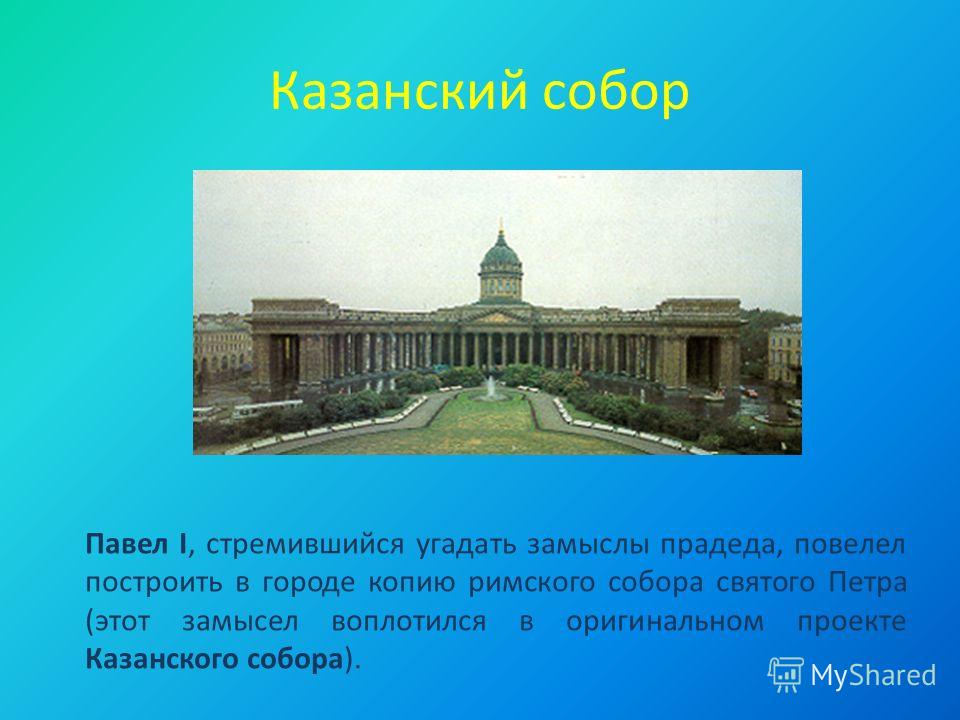 Казанский собор

Павел I, стремившийся угадать замыслы прадеда, повелел построить в городе копию римского собора святого Петра (этот замысел воплотился в оригинальном проекте Казанского собора).

MyShared